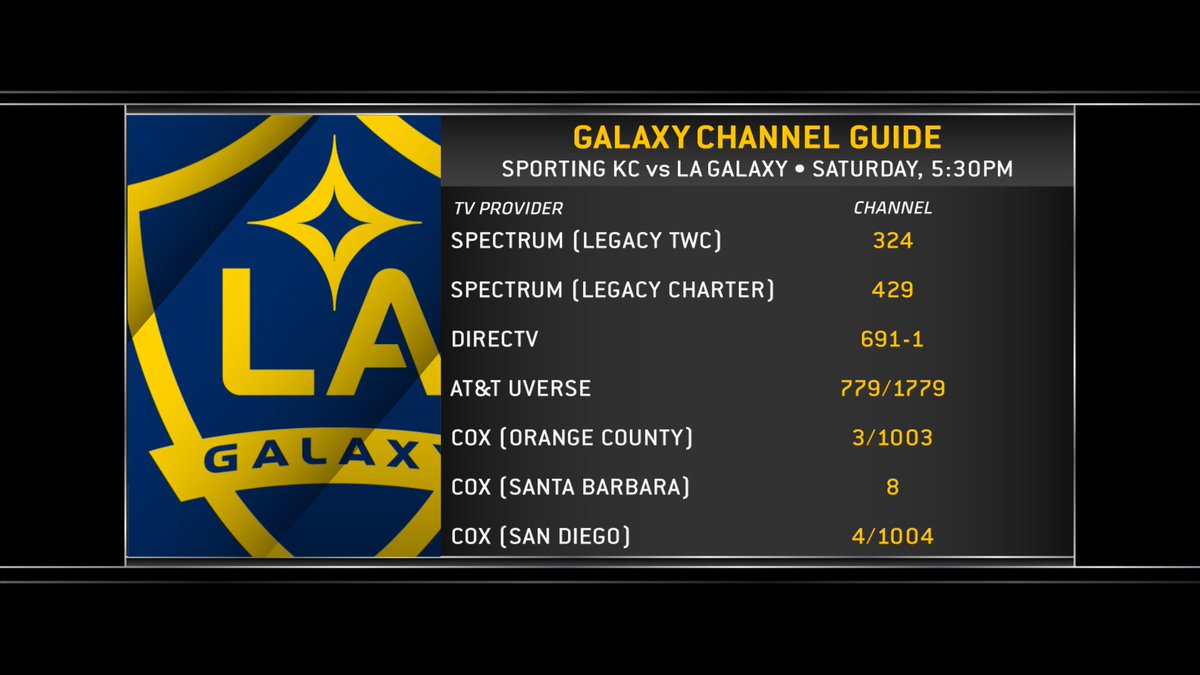 LA
GALAXY

GALAXY CHANNEL GUIDE
SPORTING KC vs LA GALAXY • SATURDAY, 5:30PM

| TV PROVIDER | CHANNEL |
|---|---|
| SPECTRUM (LEGACY TWC) | 324 |
| SPECTRUM (LEGACY CHARTER) | 429 |
| DIRECTV | 691-1 |
| AT&T UVERSE | 779/1779 |
| COX (ORANGE COUNTY) | 3/1003 |
| COX (SANTA BARBARA) | 8 |
| COX (SAN DIEGO) | 4/1004 |